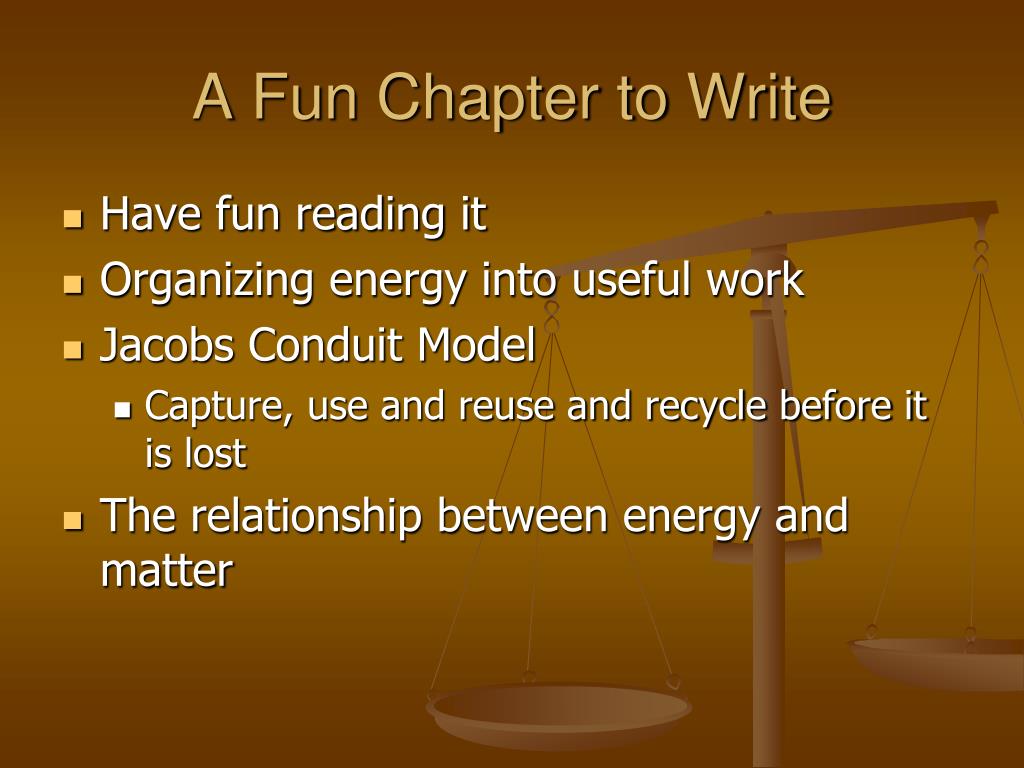 A Fun Chapter to Write

- Have fun reading it
- Organizing energy into useful work
- Jacobs Conduit Model
  - Capture, use and reuse and recycle before it is lost
- The relationship between energy and matter